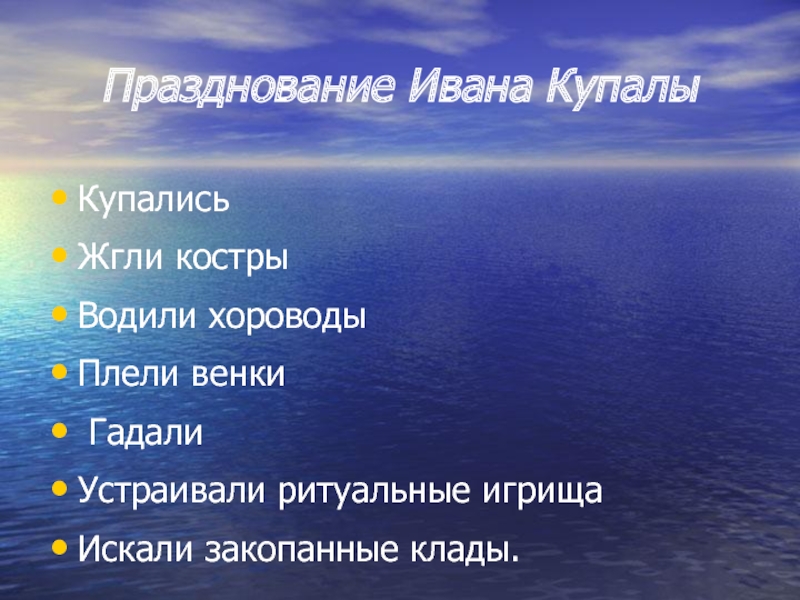 Празднование Ивана Купалы

• Купались
• Жгли костры
• Водили хороводы
• Плели венки
• Гадали
• Устраивали ритуальные игрища
• Искали закопанные клады.